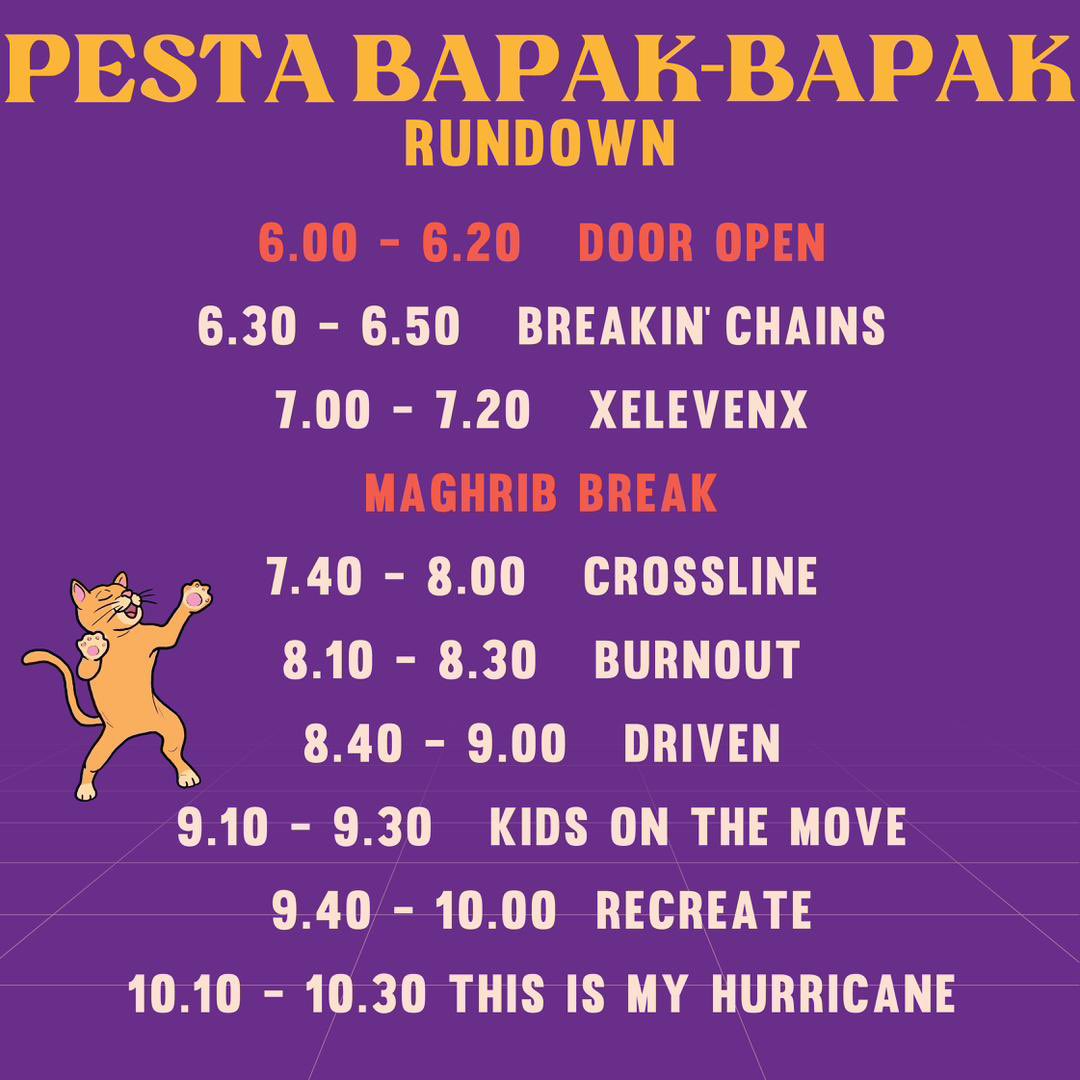 PESTA BAPAK-BAPAK
RUNDOWN

6.00 - 6.20 DOOR OPEN
6.30 - 6.50 BREAKIN' CHAINS
7.00 - 7.20 XELEVENX
MAGHRIB BREAK
7.40 - 8.00 CROSSLINE
8.10 - 8.30 BURNOUT
8.40 - 9.00 DRIVEN
9.10 - 9.30 KIDS ON THE MOVE
9.40 - 10.00 RECREATE
10.10 - 10.30 THIS IS MY HURRICANE